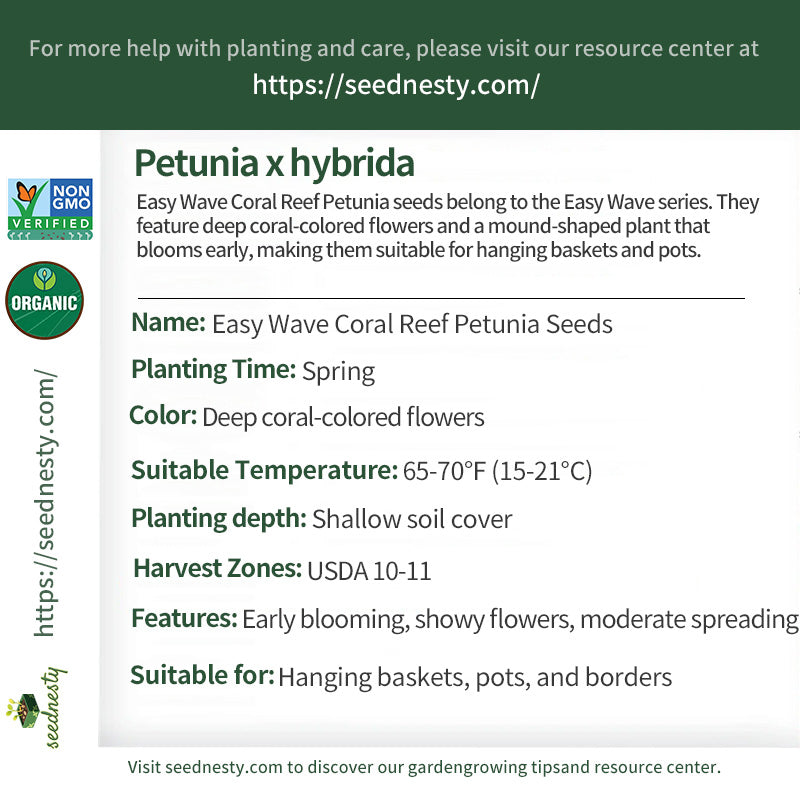 For more help with planting and care, please visit our resource center at
https://seednesty.com/

NON GMO VERIFIED

ORGANIC

https://seednesty.com/

seednesty

Petunia x hybrida

Easy Wave Coral Reef Petunia seeds belong to the Easy Wave series. They feature deep coral-colored flowers and a mound-shaped plant that blooms early, making them suitable for hanging baskets and pots.

Name: Easy Wave Coral Reef Petunia Seeds

Planting Time: Spring

Color: Deep coral-colored flowers

Suitable Temperature: 65-70°F (15-21°C)

Planting depth: Shallow soil cover

Harvest Zones: USDA 10-11

Features: Early blooming, showy flowers, moderate spreading

Suitable for: Hanging baskets, pots, and borders

Visit seednesty.com to discover our gardengrowing tipsand resource center.